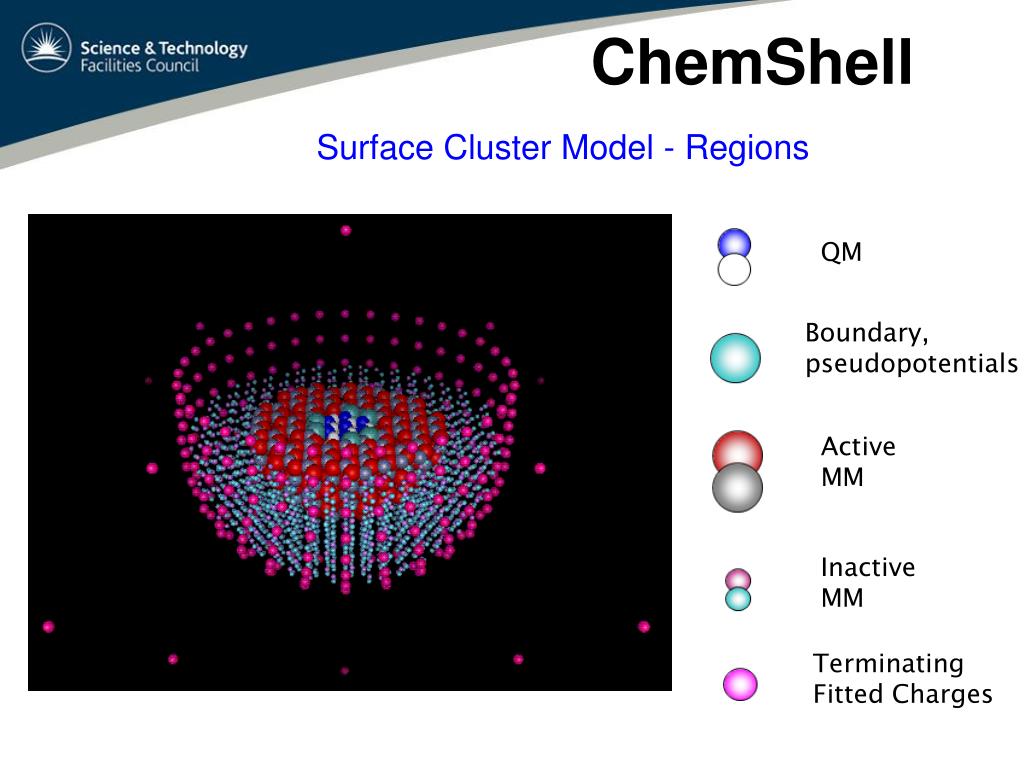 Science & Technology Facilities Council

ChemShell

Surface Cluster Model - Regions

QM

Boundary, pseudopotentials

Active MM

Inactive MM

Terminating Fitted Charges